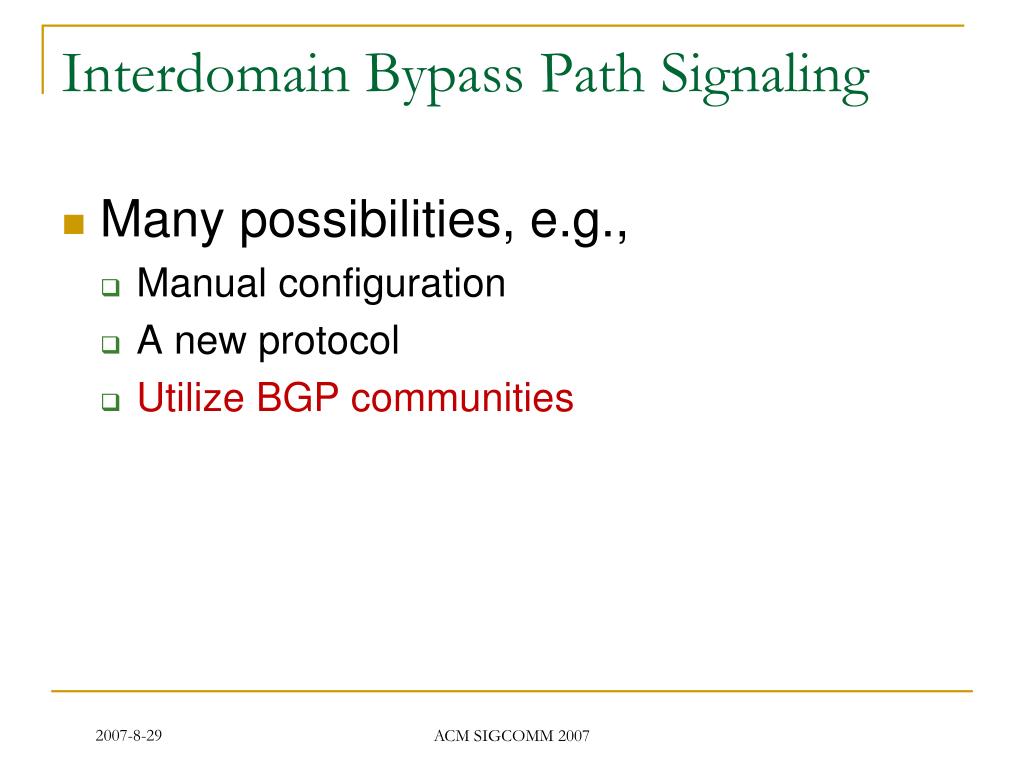 Interdomain Bypass Path Signaling

Many possibilities, e.g.,

Manual configuration

A new protocol

Utilize BGP communities

2007-8-29

ACM SIGCOMM 2007